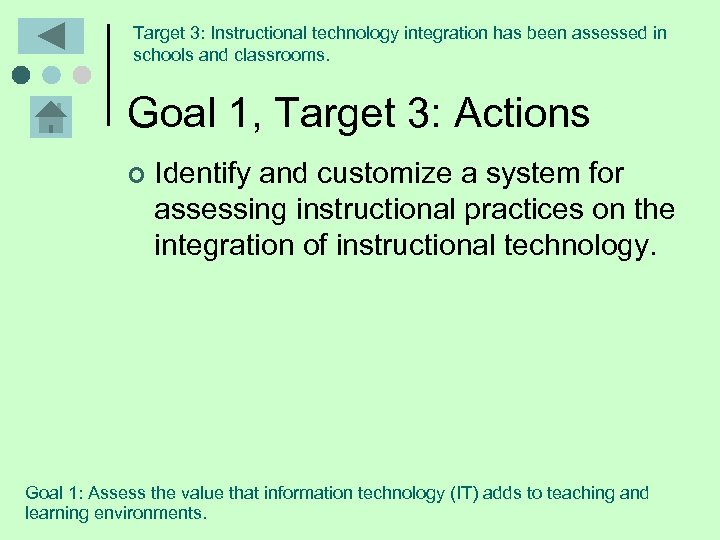 Target 3: Instructional technology integration has been assessed in schools and classrooms.

Goal 1, Target 3: Actions

Identify and customize a system for assessing instructional practices on the integration of instructional technology.

Goal 1: Assess the value that information technology (IT) adds to teaching and learning environments.